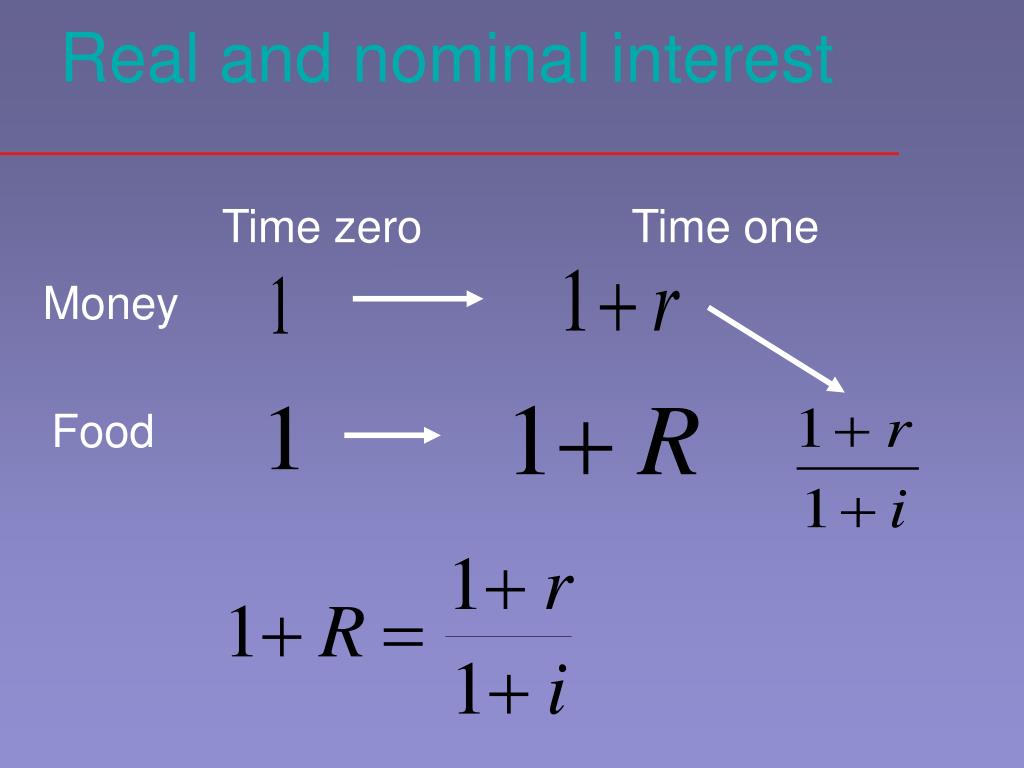 Real and nominal interest

Time zero Time one

Money $1$ $1+r$

Food $1$ $1+R$ $\frac{1+r}{1+i}$

$1+R=\frac{1+r}{1+i}$